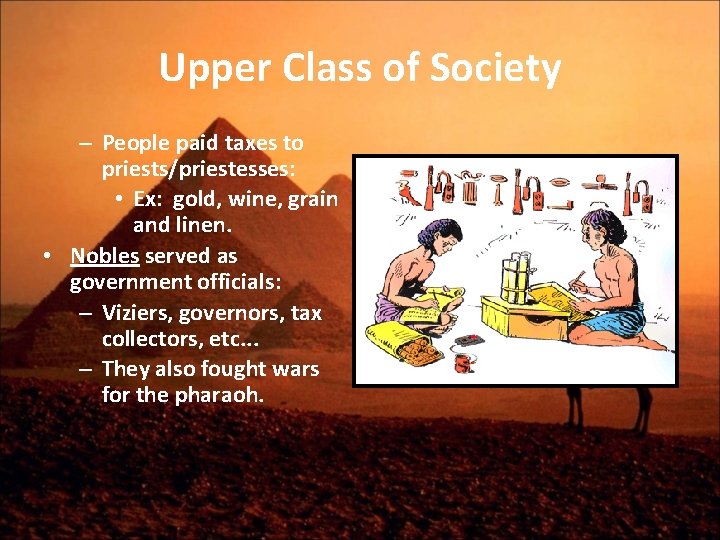 Upper Class of Society

– People paid taxes to priests/priestesses:
• Ex: gold, wine, grain and linen.
• Nobles served as government officials:
– Viziers, governors, tax collectors, etc...
– They also fought wars for the pharaoh.